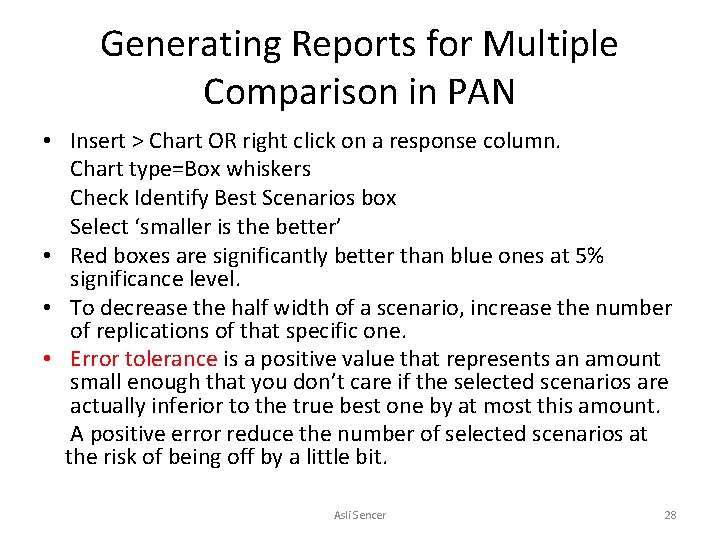 Generating Reports for Multiple Comparison in PAN

• Insert > Chart OR right click on a response column.
Chart type=Box whiskers
Check Identify Best Scenarios box
Select 'smaller is the better'
• Red boxes are significantly better than blue ones at 5% significance level.
• To decrease the half width of a scenario, increase the number of replications of that specific one.
• Error tolerance is a positive value that represents an amount small enough that you don't care if the selected scenarios are actually inferior to the true best one by at most this amount.
A positive error reduce the number of selected scenarios at the risk of being off by a little bit.

Asli Sencer

28